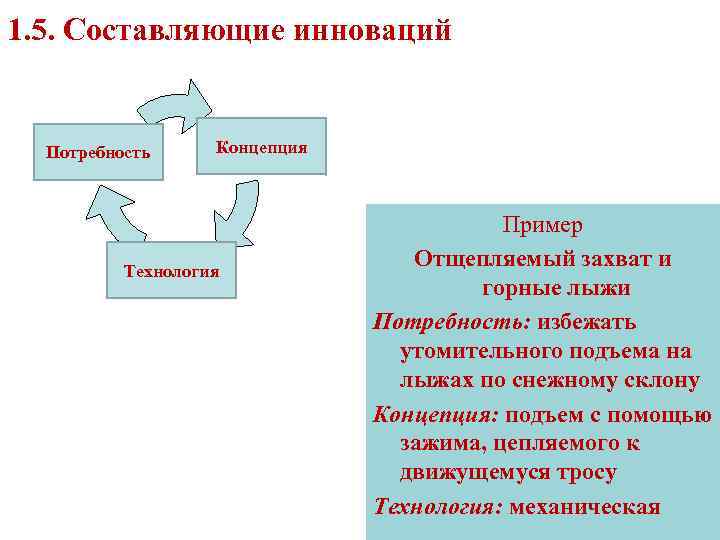 1.5. Составляющие инноваций

Потребность

Концепция

Технология

Пример

Отщепляемый захват и горные лыжи

Потребность: избежать утомительного подъема на лыжах по снежному склону

Концепция: подъем с помощью зажима, цепляемого к движущемуся тросу

Технология: механическая